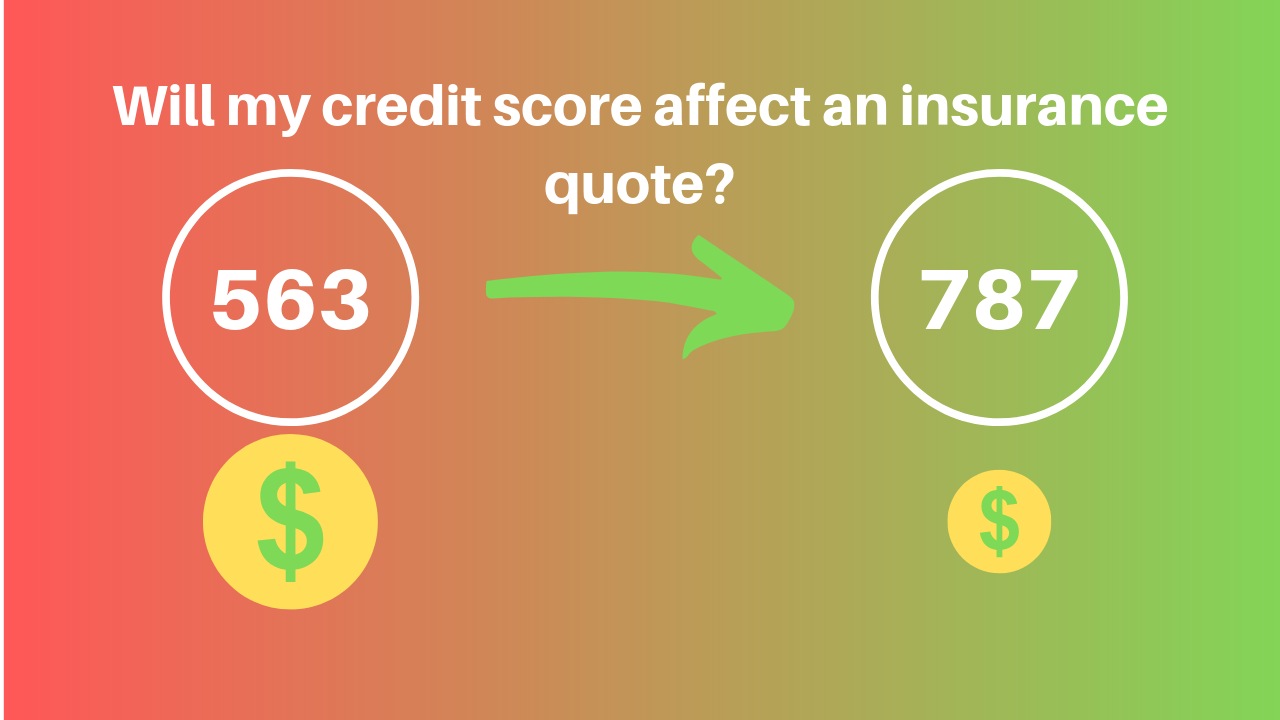 Will my credit score affect an insurance quote?

563

787

$

$